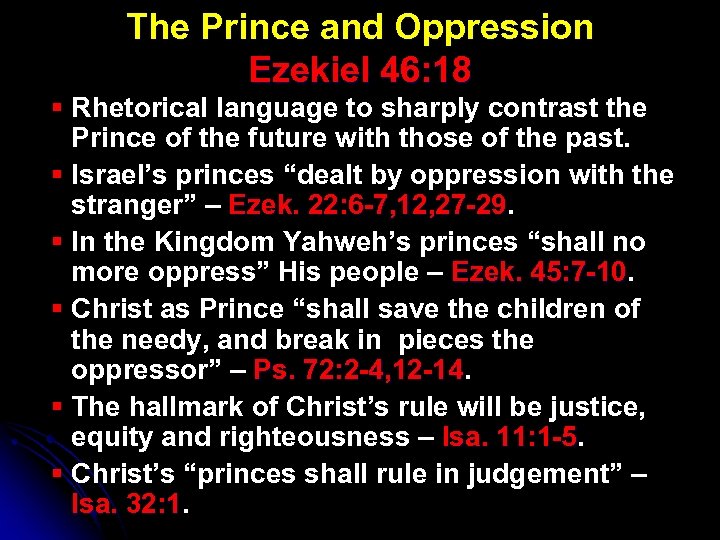 The Prince and Oppression
Ezekiel 46:18

▪ Rhetorical language to sharply contrast the Prince of the future with those of the past.
▪ Israel's princes "dealt by oppression with the stranger" – Ezek. 22:6-7,12,27-29.
▪ In the Kingdom Yahweh's princes "shall no more oppress" His people – Ezek. 45:7-10.
▪ Christ as Prince "shall save the children of the needy, and break in pieces the oppressor" – Ps. 72:2-4,12-14.
▪ The hallmark of Christ's rule will be justice, equity and righteousness – Isa. 11:1-5.
▪ Christ's "princes shall rule in judgement" – Isa. 32:1.